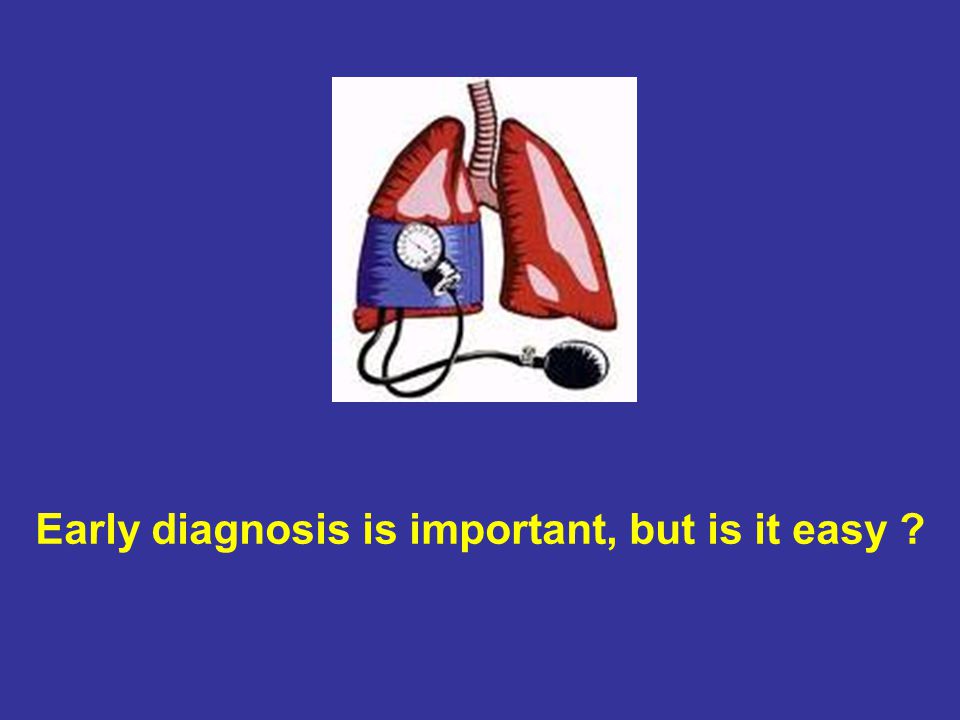 Early diagnosis is important, but is it easy ?